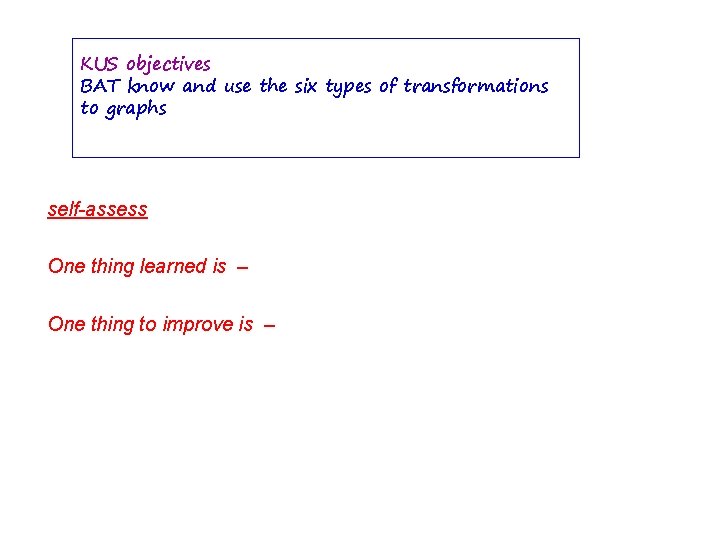 KUS objectives
BAT know and use the six types of transformations to graphs

self-assess

One thing learned is –

One thing to improve is –